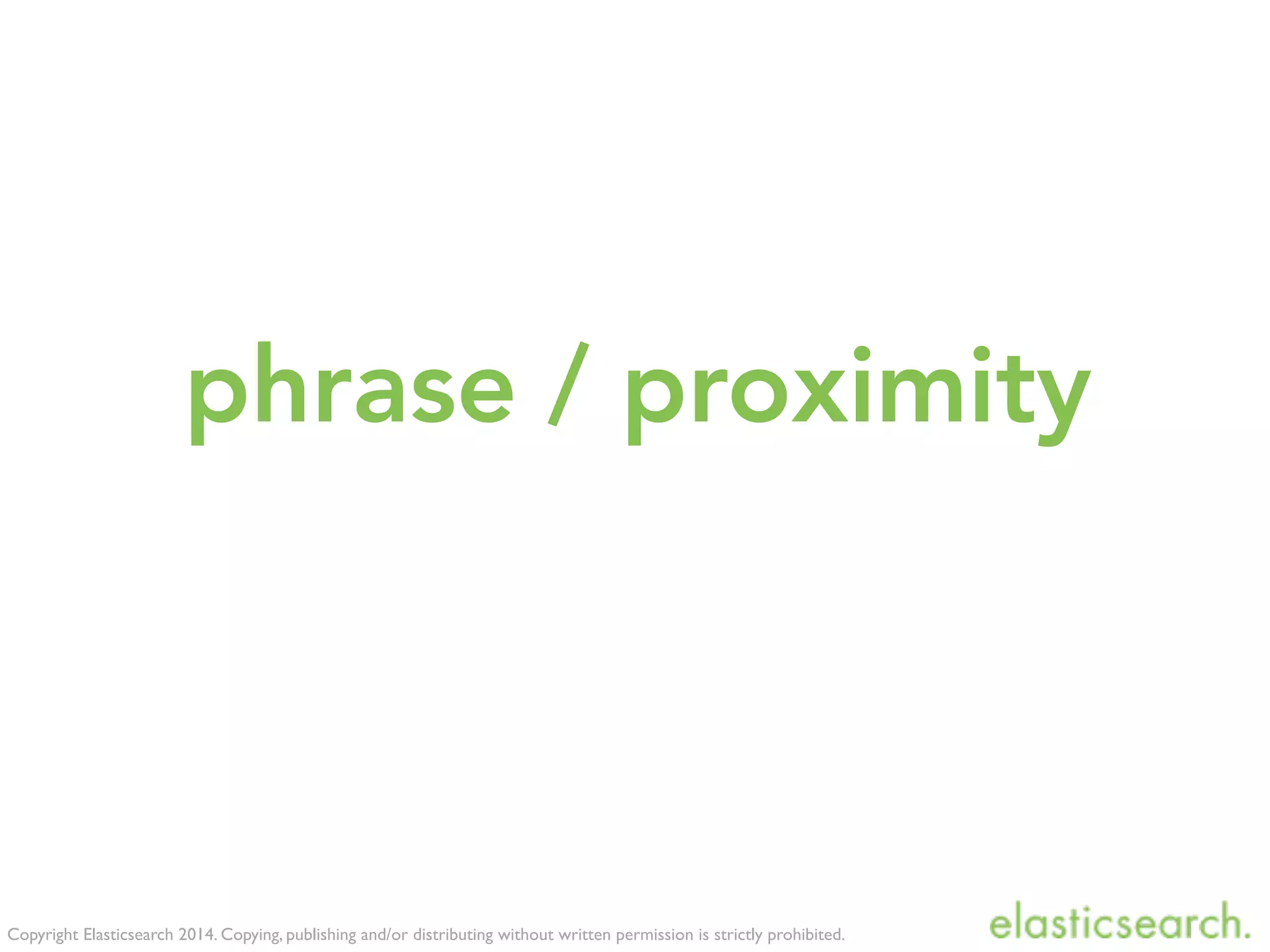 phrase / proximity

Copyright Elasticsearch 2014. Copying, publishing and/or distributing without written permission is strictly prohibited.

elasticsearch.